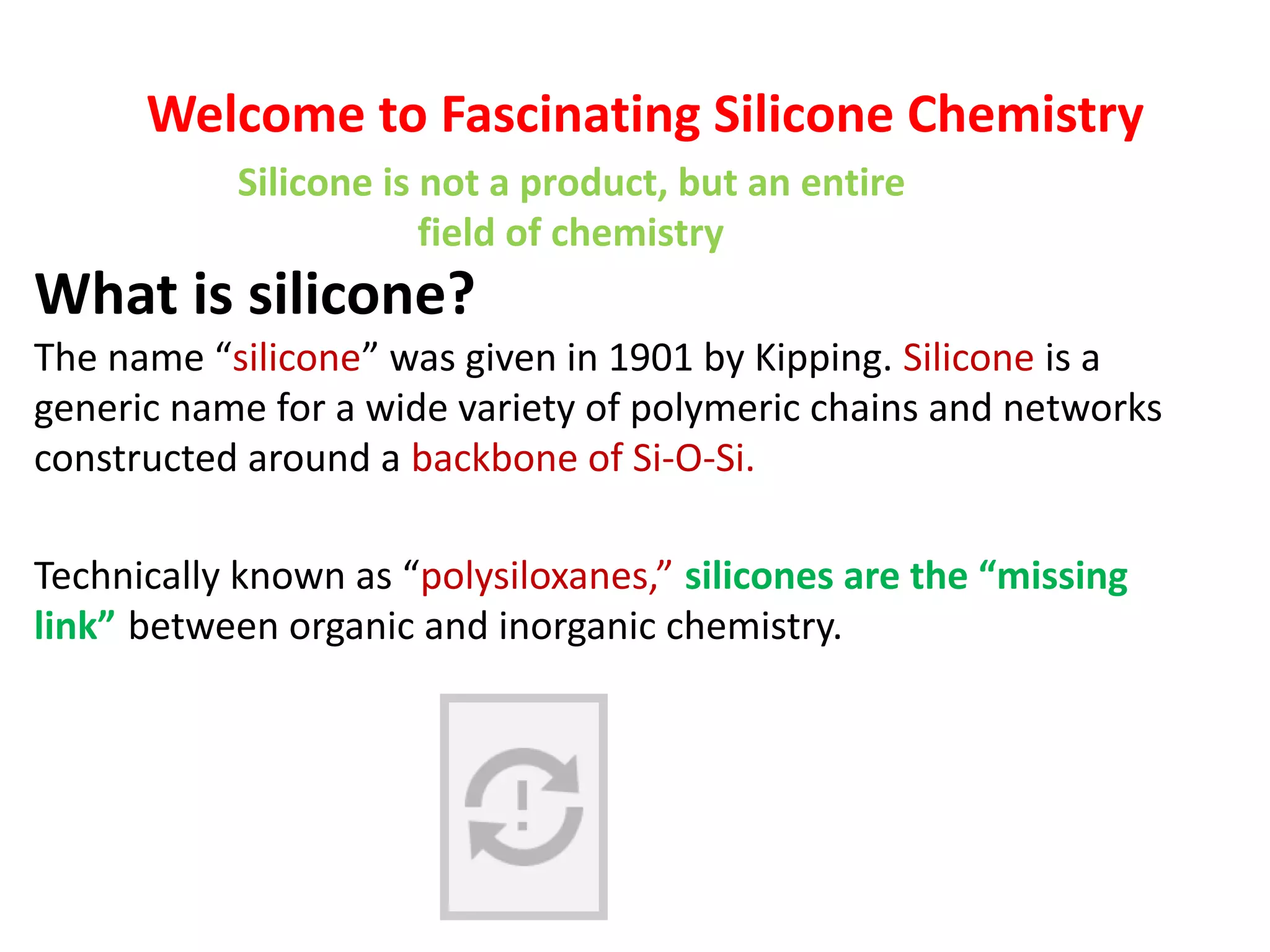 Welcome to Fascinating Silicone Chemistry

Silicone is not a product, but an entire field of chemistry

What is silicone?

The name “silicone” was given in 1901 by Kipping. Silicone is a generic name for a wide variety of polymeric chains and networks constructed around a backbone of Si-O-Si.

Technically known as “polysiloxanes,” silicones are the “missing link” between organic and inorganic chemistry.